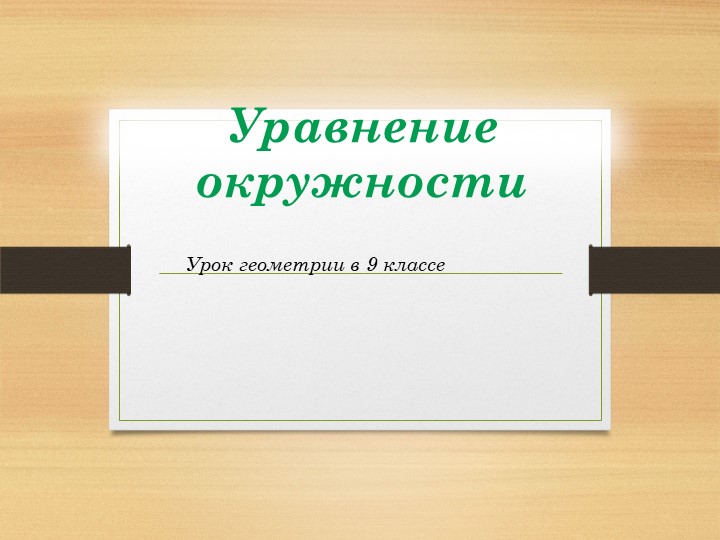 Уравнение окружности

Урок геометрии в 9 классе